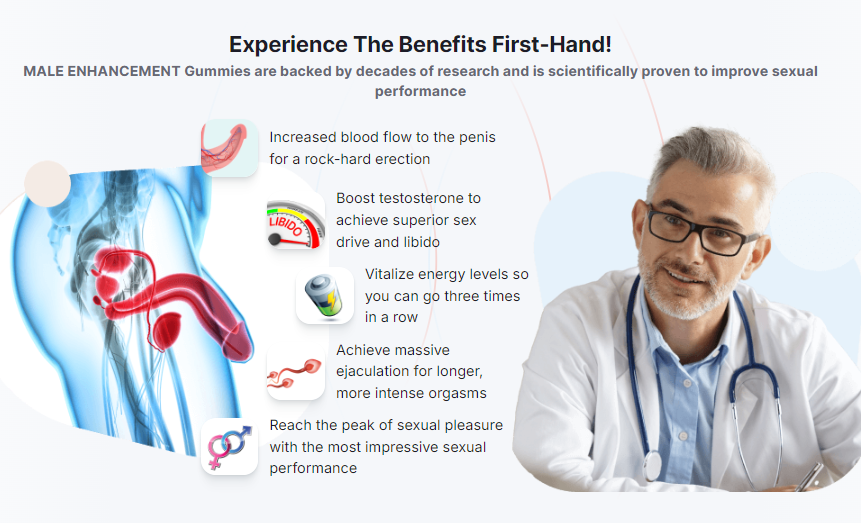 Experience The Benefits First-Hand!

MALE ENHANCEMENT Gummies are backed by decades of research and is scientifically proven to improve sexual performance

Increased blood flow to the penis for a rock-hard erection

LIBIDO

Boost testosterone to achieve superior sex drive and libido

Vitalize energy levels so you can go three times in a row

Achieve massive ejaculation for longer, more intense orgasms

Reach the peak of sexual pleasure with the most impressive sexual performance